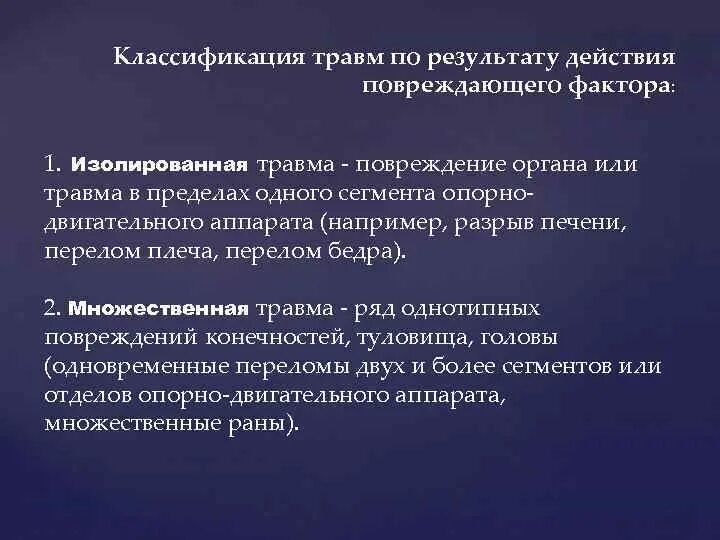 Классификация травм по результату действия повреждающего фактора:

1. Изолированная травма - повреждение органа или травма в пределах одного сегмента опорно-двигательного аппарата (например, разрыв печени, перелом плеча, перелом бедра).

2. Множественная травма - ряд однотипных повреждений конечностей, туловища, головы (одновременные переломы двух и более сегментов или отделов опорно-двигательного аппарата, множественные раны).